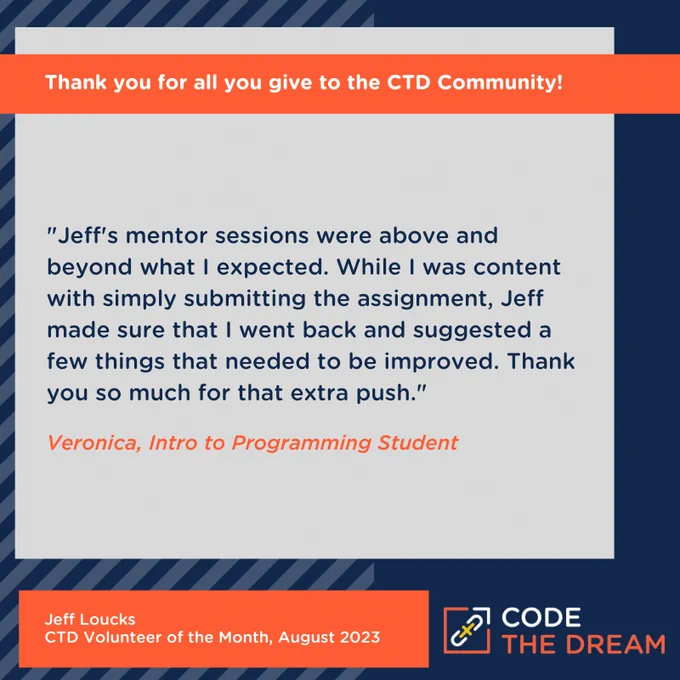 Thank you for all you give to the CTD Community!

"Jeff's mentor sessions were above and beyond what I expected. While I was content with simply submitting the assignment, Jeff made sure that I went back and suggested a few things that needed to be improved. Thank you so much for that extra push."

Veronica, Intro to Programming Student

Jeff Loucks
CTD Volunteer of the Month, August 2023

CODE THE DREAM